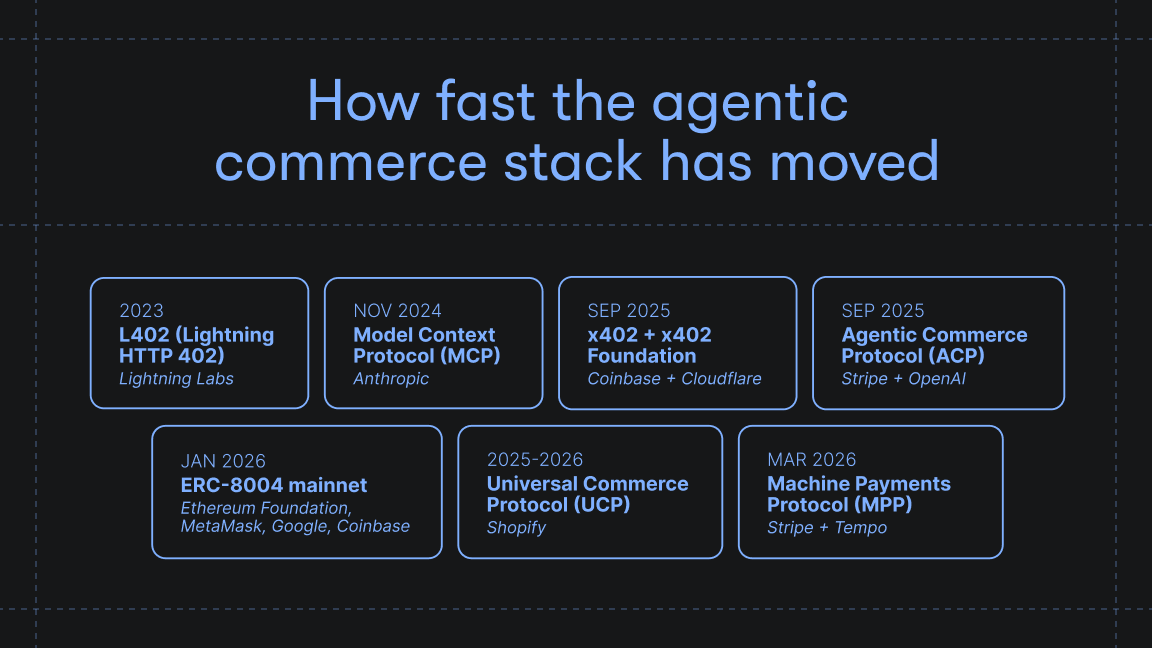 How fast the agentic commerce stack has moved

2023
L402 (Lightning HTTP 402)
Lightning Labs

NOV 2024
Model Context Protocol (MCP)
Anthropic

SEP 2025
x402 + x402 Foundation
Coinbase + Cloudflare

SEP 2025
Agentic Commerce Protocol (ACP)
Stripe + OpenAI

JAN 2026
ERC-8004 mainnet
Ethereum Foundation, MetaMask, Google, Coinbase

2025-2026
Universal Commerce Protocol (UCP)
Shopify

MAR 2026
Machine Payments Protocol (MPP)
Stripe + Tempo